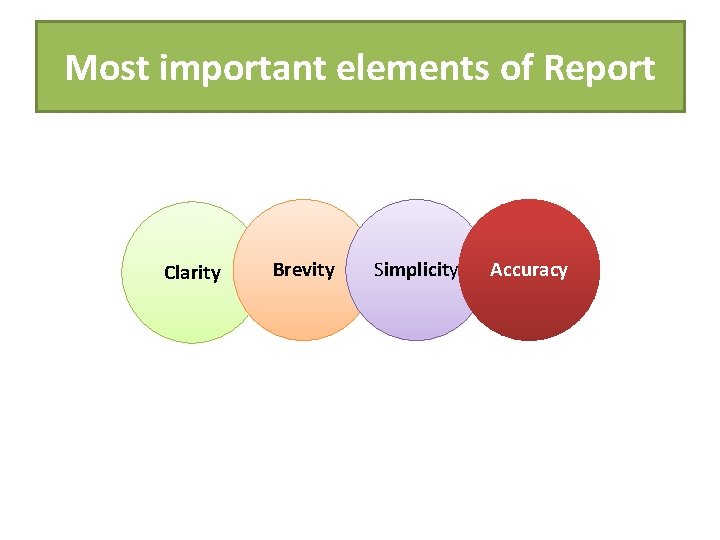 Most important elements of Report

Clarity

Brevity

Simplicity

Accuracy